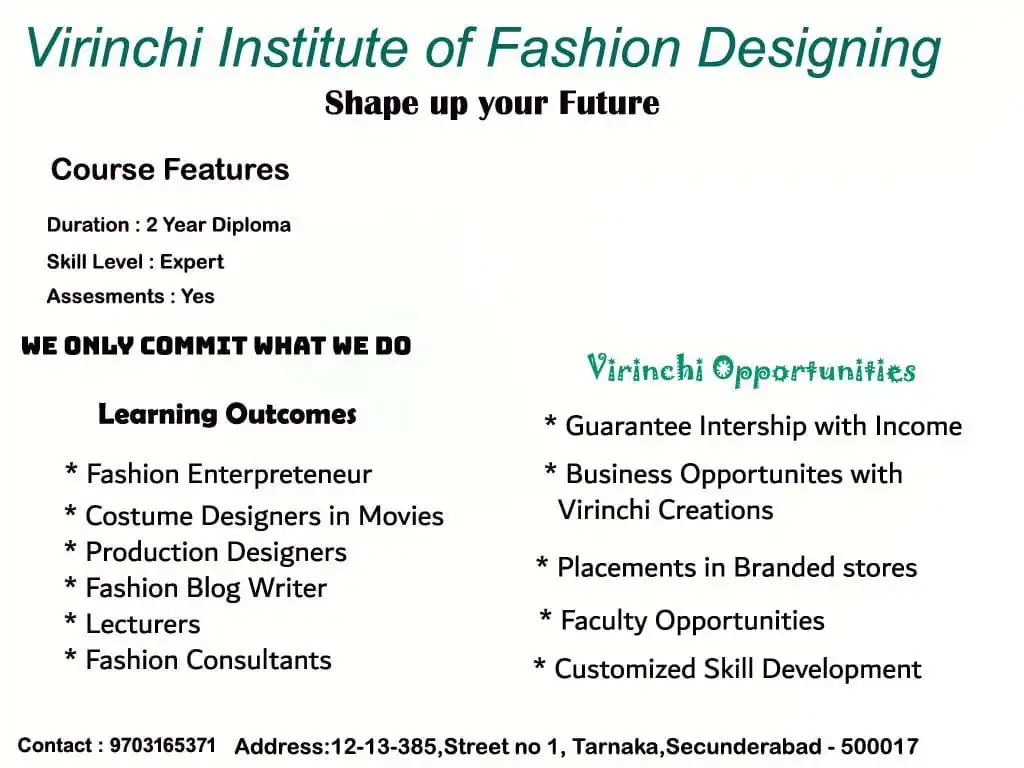 Virinchi Institute of Fashion Designing

Shape up your Future

Course Features

Duration : 2 Year Diploma

Skill Level : Expert

Assesments : Yes

WE ONLY COMMIT WHAT WE DO

Learning Outcomes

* Fashion Enterpreteneur
* Costume Designers in Movies
* Production Designers
* Fashion Blog Writer
* Lecturers
* Fashion Consultants

Virinchi Opportunities

* Guarantee Intership with Income
* Business Opportunites with Virinchi Creations
* Placements in Branded stores
* Faculty Opportunities
* Customized Skill Development

Contact : 9703165371 Address:12-13-385,Street no 1, Tarnaka,Secunderabad - 500017